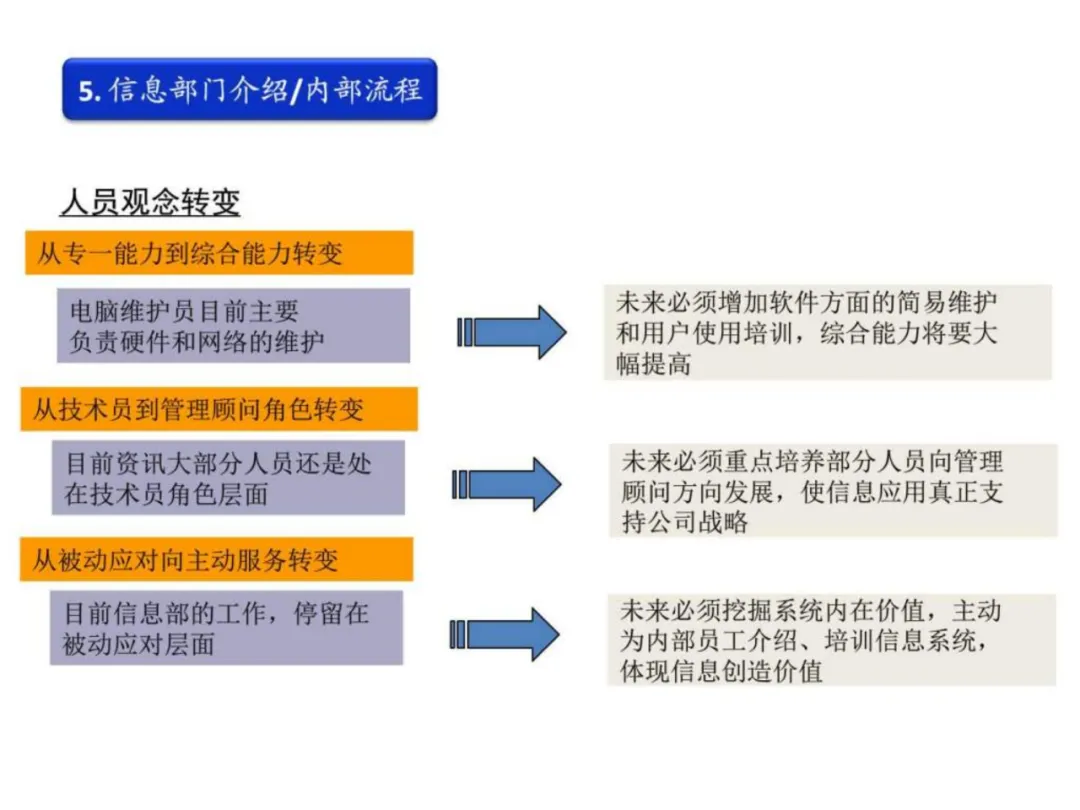 5. 信息部门介绍/内部流程

人员观念转变

从专一能力到综合能力转变

电脑维护员目前主要负责硬件和网络的维护

未来必须增加软件方面的简易维护和用户使用培训，综合能力将要大幅提高

从技术员到管理顾问角色转变

目前资讯大部分人员还是处在技术员角色层面

未来必须重点培养部分人员向管理顾问方向发展，使信息应用真正支持公司战略

从被动应对向主动服务转变

目前信息部的工作，停留在被动应对层面

未来必须挖掘系统内在价值，主动为内部员工介绍、培训信息系统，体现信息创造价值